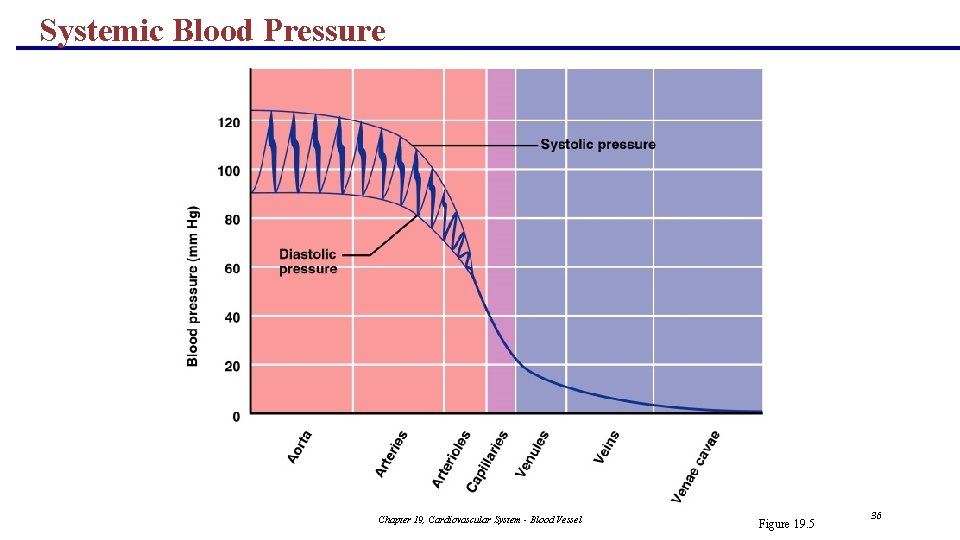 Systemic Blood Pressure

Blood pressure (mm Hg)

120
100
80
60
40
20
0

Systolic pressure

Diastolic pressure

Aorta
Arteries
Arterioles
Capillaries
Venules
Veins
Venae cavae

Chapter 19, Cardiovascular System - Blood Vessel

Figure 19.5

36